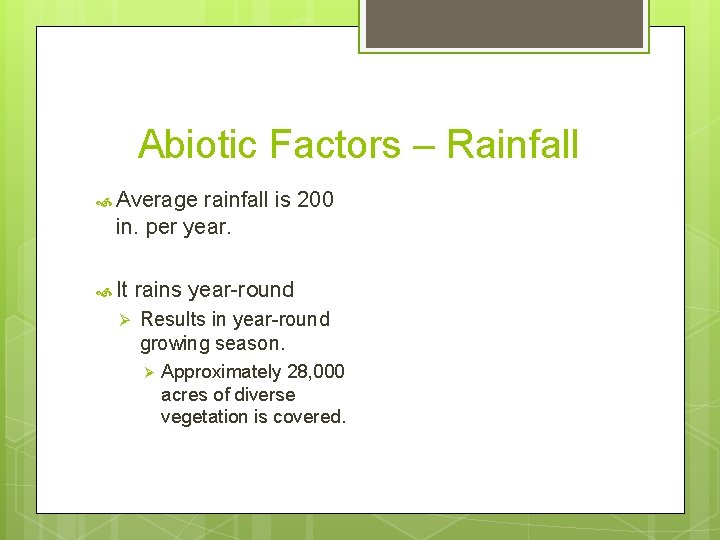 Abiotic Factors – Rainfall

Average rainfall is 200 in. per year.

It rains year-round

Results in year-round growing season.

Approximately 28,000 acres of diverse vegetation is covered.